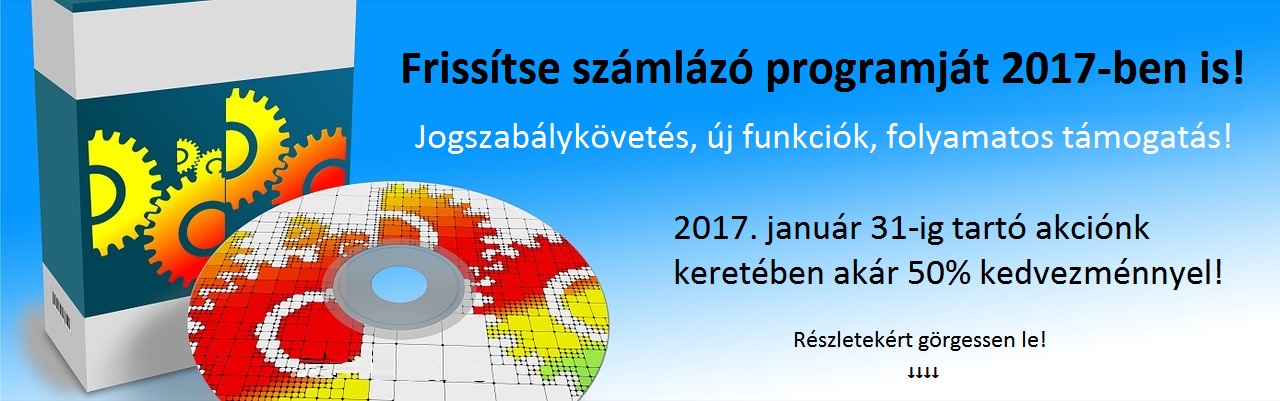 Frissítse számlázó programját 2017-ben is!

Jogszabálykövetés, új funkciók, folyamatos támogatás!

2017. január 31-ig tartó akciónk keretében akár 50% kedvezménnyel!

Részletekért görgessen le!

↓↓↓↓